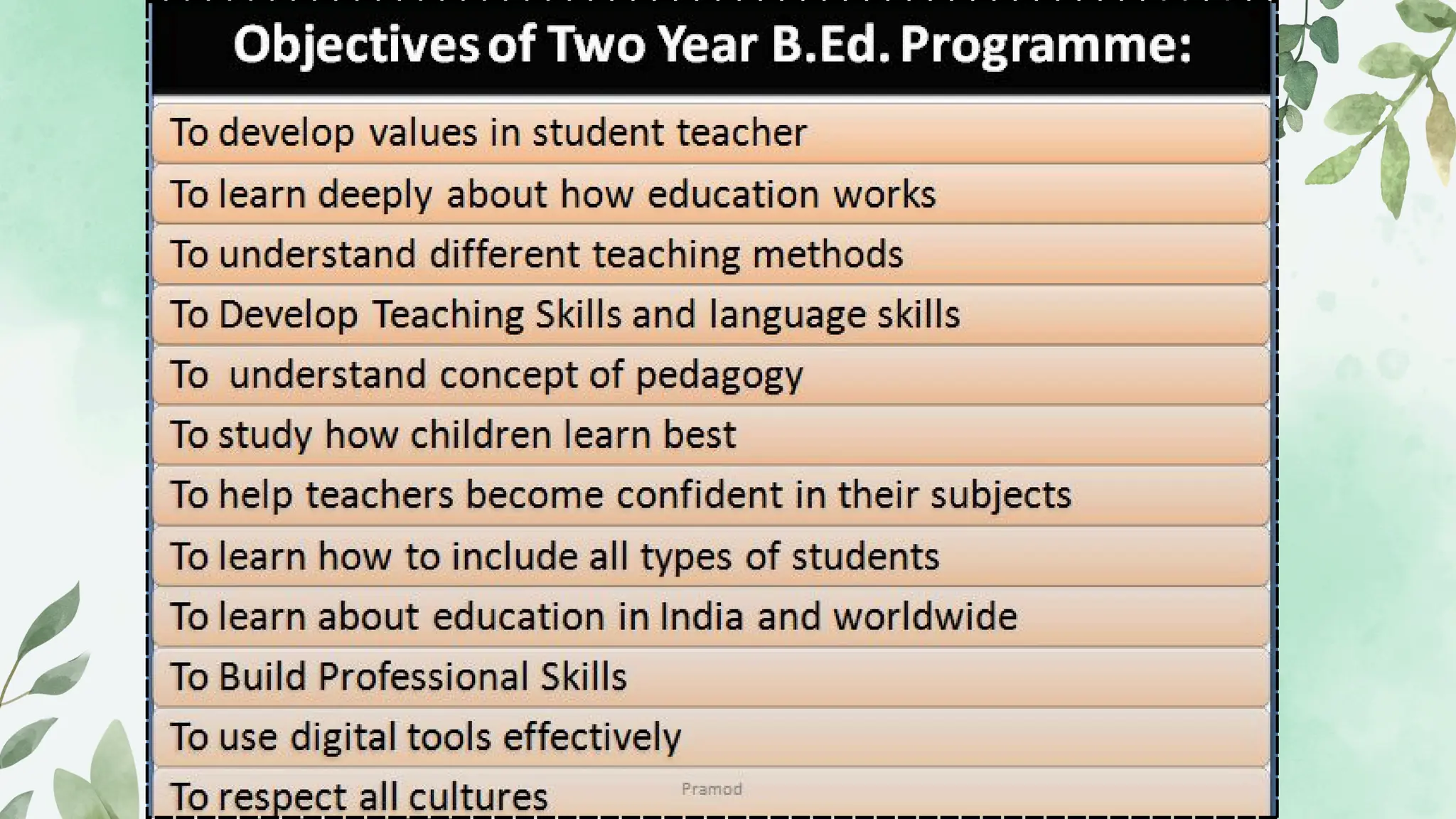 Objectives of Two Year B.Ed. Programme:

To develop values in student teacher

To learn deeply about how education works

To understand different teaching methods

To Develop Teaching Skills and language skills

To understand concept of pedagogy

To study how children learn best

To help teachers become confident in their subjects

To learn how to include all types of students

To learn about education in India and worldwide

To Build Professional Skills

To use digital tools effectively

To respect all cultures

Pramod